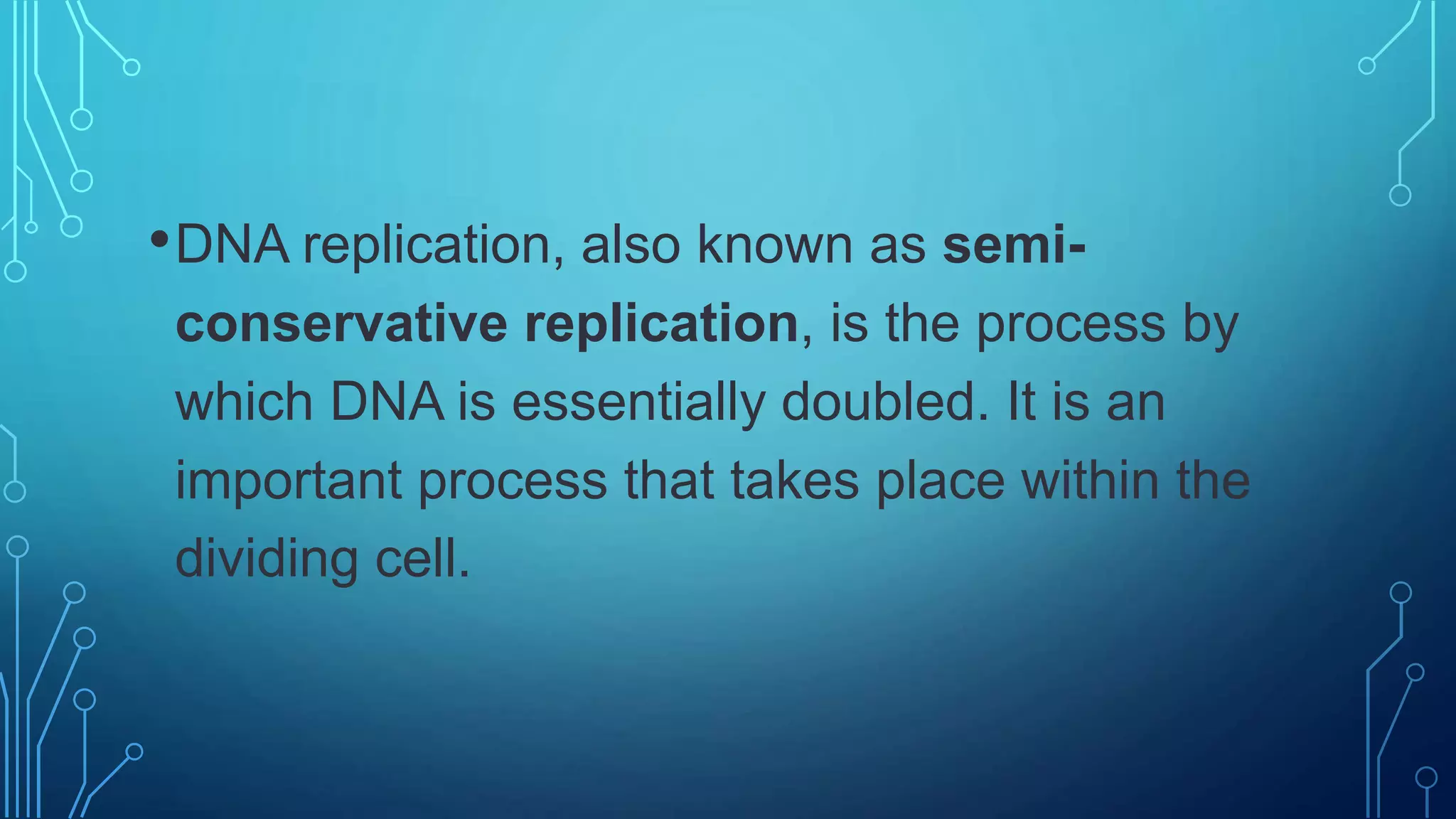 • DNA replication, also known as semi-conservative replication, is the process by which DNA is essentially doubled. It is an important process that takes place within the dividing cell.